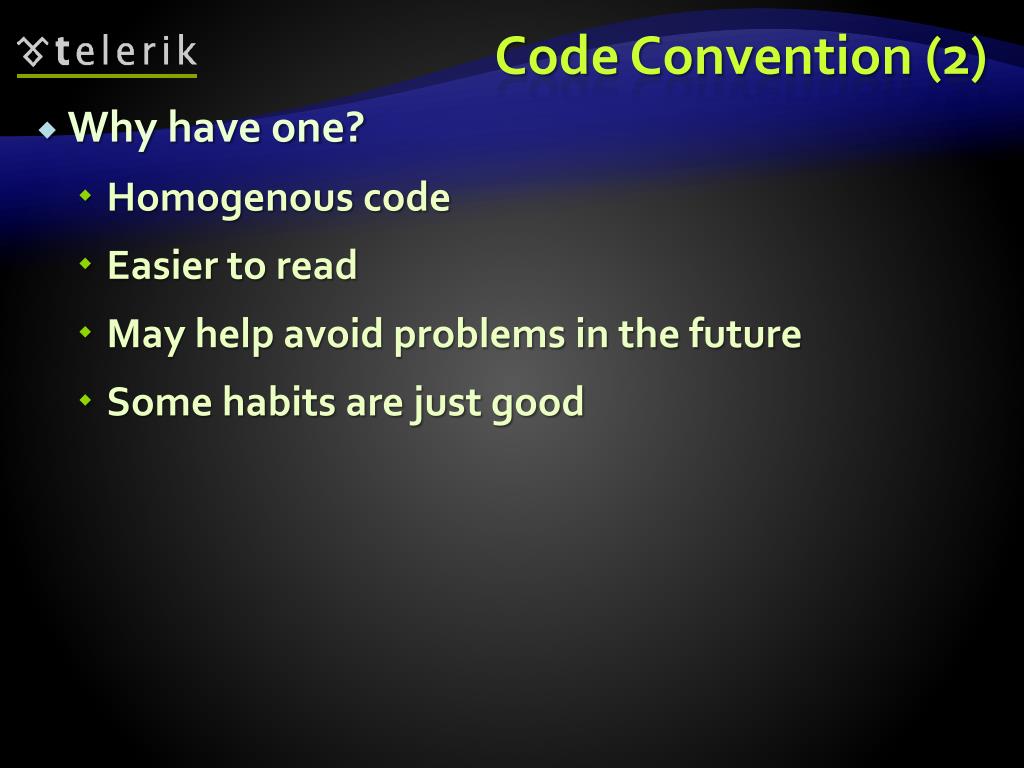 telerik

Code Convention (2)

Why have one?

Homogenous code

Easier to read

May help avoid problems in the future

Some habits are just good